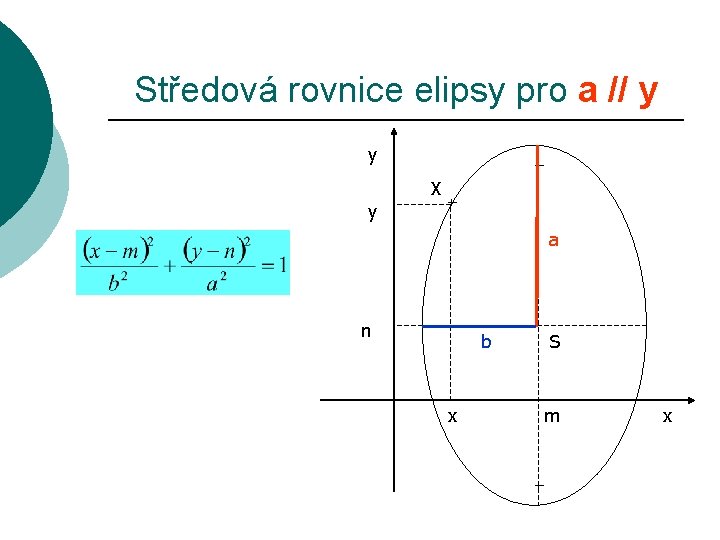 Středová rovnice elipsy pro a // y

$\frac{(x-m)^2}{b^2}+\frac{(y-n)^2}{a^2}=1$

y
X
y
a
n
b
S
x
m
x